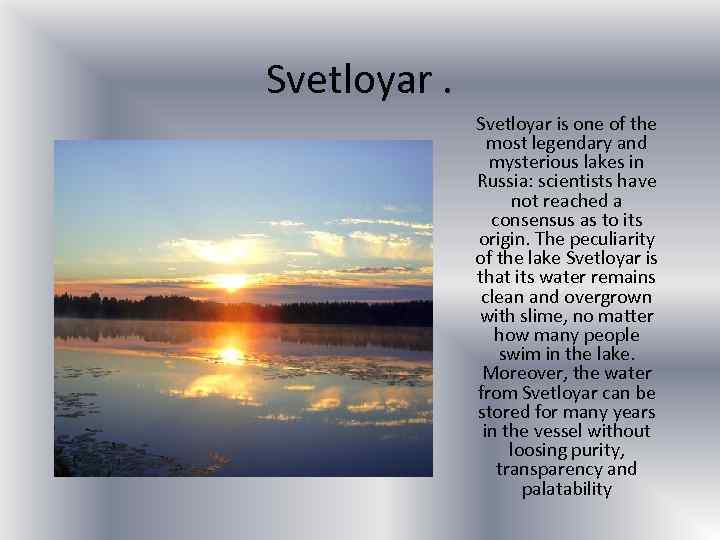 Svetloyar .

Svetloyar is one of the most legendary and mysterious lakes in Russia: scientists have not reached a consensus as to its origin. The peculiarity of the lake Svetloyar is that its water remains clean and overgrown with slime, no matter how many people swim in the lake. Moreover, the water from Svetloyar can be stored for many years in the vessel without loosing purity, transparency and palatability